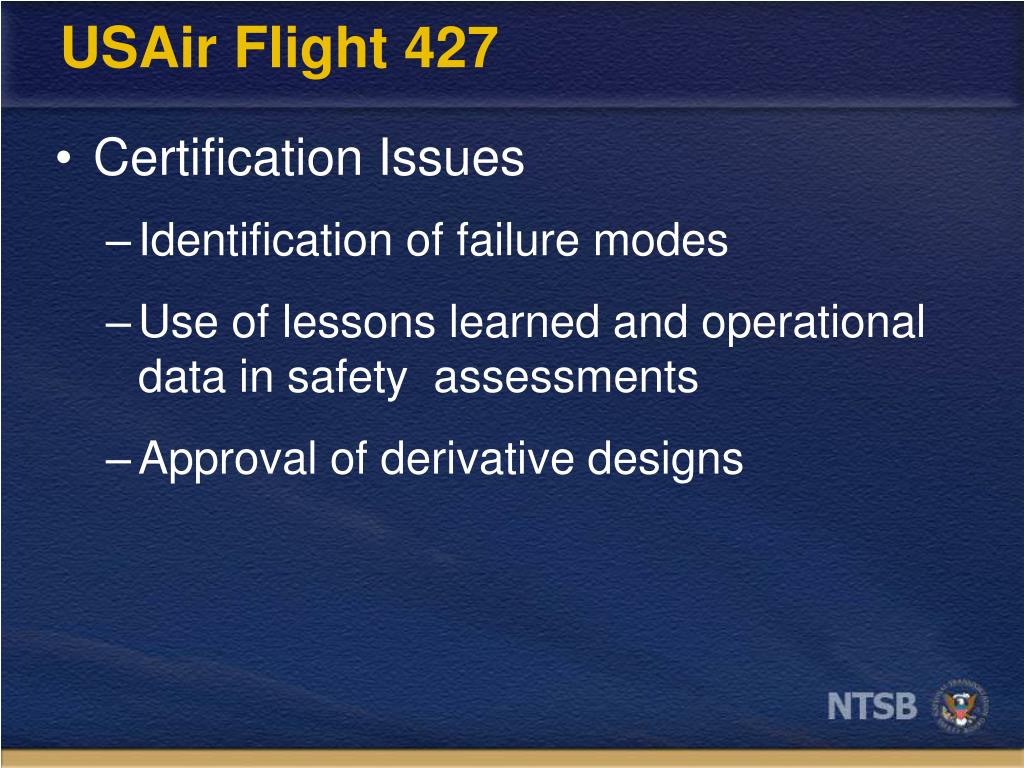 USAir Flight 427

• Certification Issues
– Identification of failure modes
– Use of lessons learned and operational data in safety assessments
– Approval of derivative designs

NTSB